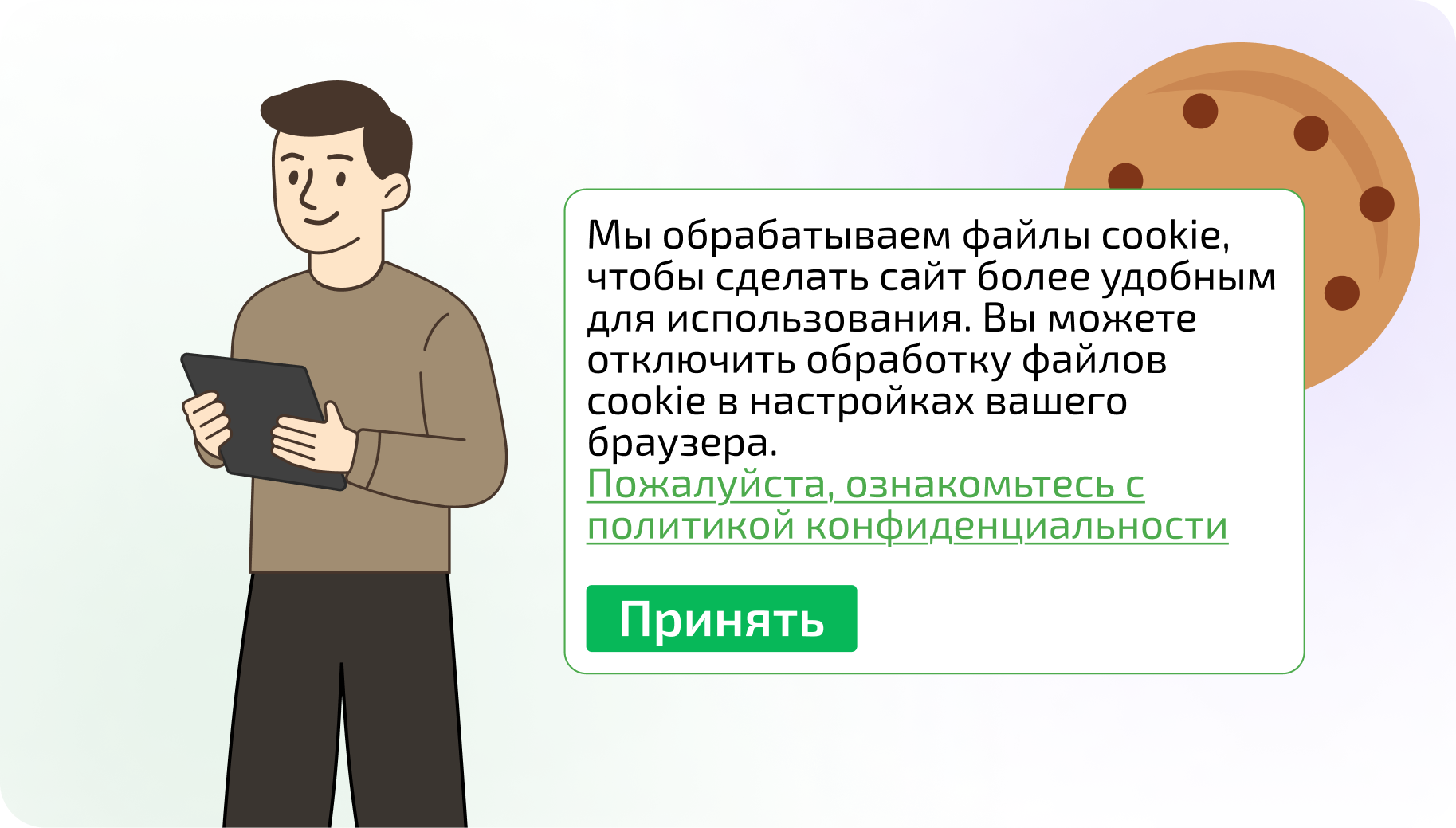 Мы обрабатываем файлы cookie, чтобы сделать сайт более удобным для использования. Вы можете отключить обработку файлов cookie в настройках вашего браузера.
Пожалуйста, ознакомьтесь с политикой конфиденциальности

Принять